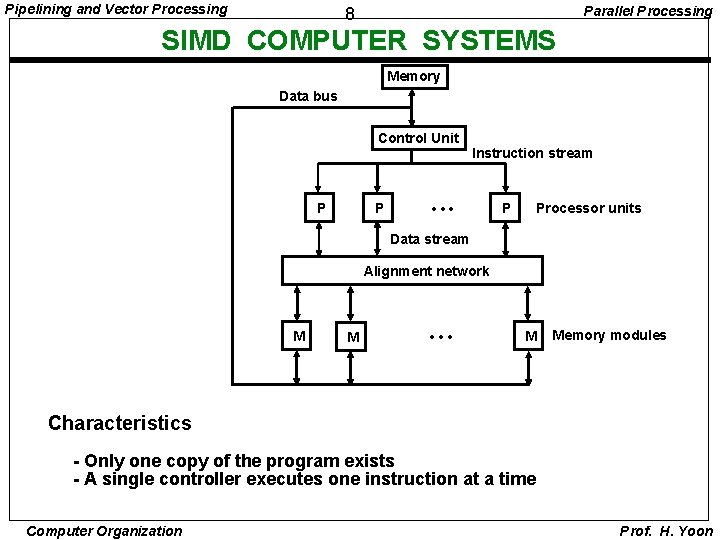 Pipelining and Vector Processing

8

Parallel Processing

SIMD COMPUTER SYSTEMS

Memory

Data bus

Control Unit

Instruction stream

P

P

• • •

P

Processor units

Data stream

Alignment network

M

M

• • •

M

Memory modules

Characteristics

- Only one copy of the program exists
- A single controller executes one instruction at a time

Computer Organization

Prof. H. Yoon